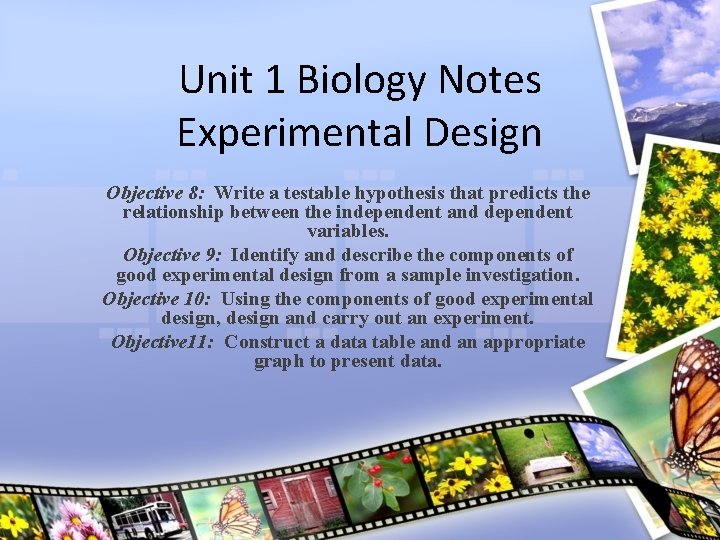 Unit 1 Biology Notes
Experimental Design

Objective 8: Write a testable hypothesis that predicts the relationship between the independent and dependent variables.

Objective 9: Identify and describe the components of good experimental design from a sample investigation.

Objective 10: Using the components of good experimental design, design and carry out an experiment.

Objective11: Construct a data table and an appropriate graph to present data.